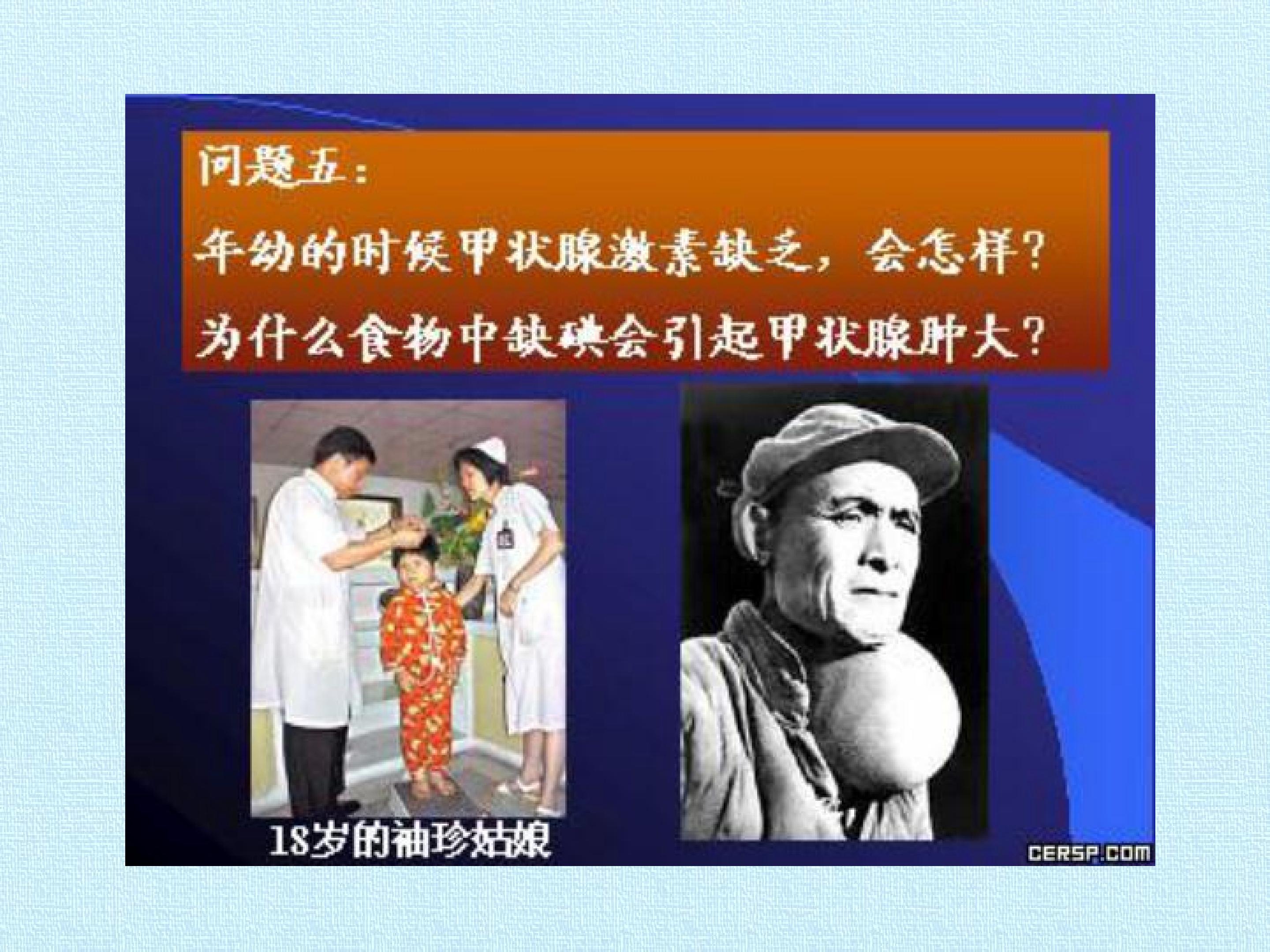 问题五：

年幼的时候甲状腺激素缺乏，会怎样？

为什么食物中缺碘会引起甲状腺肿大？

18岁的袖珍姑娘

CERSP.COM